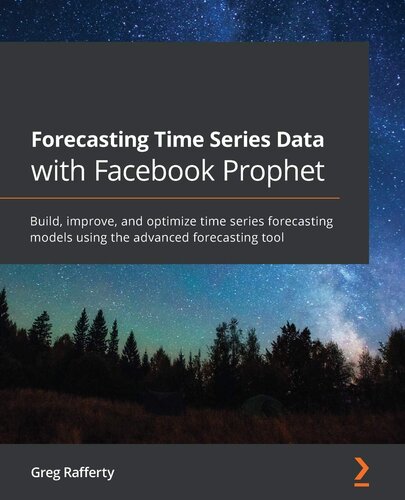 Forecasting Time Series Data with Facebook Prophet

Build, improve, and optimize time series forecasting models using the advanced forecasting tool

Greg Rafferty